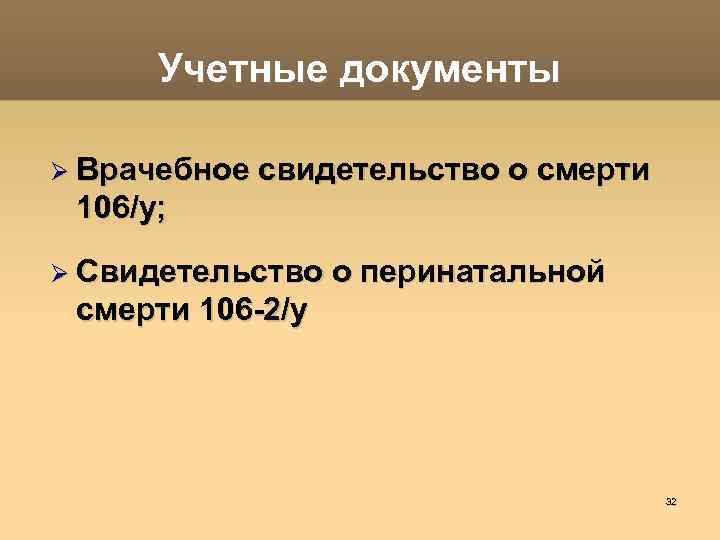 Учетные документы

➢ Врачебное свидетельство о смерти 106/у;

➢ Свидетельство о перинатальной смерти 106-2/у

32